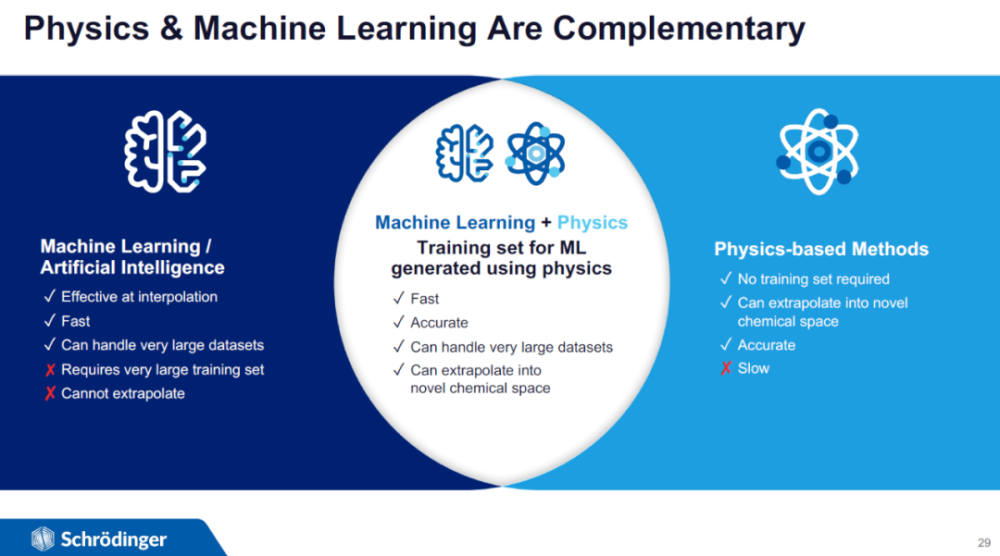 Physics & Machine Learning Are Complementary

Machine Learning / Artificial Intelligence
✓ Effective at interpolation
✓ Fast
✓ Can handle very large datasets
✗ Requires very large training set
✗ Cannot extrapolate

Machine Learning + Physics
Training set for ML generated using physics
✓ Fast
✓ Accurate
✓ Can handle very large datasets
✓ Can extrapolate into novel chemical space

Physics-based Methods
✓ No training set required
✓ Can extrapolate into novel chemical space
✓ Accurate
✗ Slow

Schrödinger

29